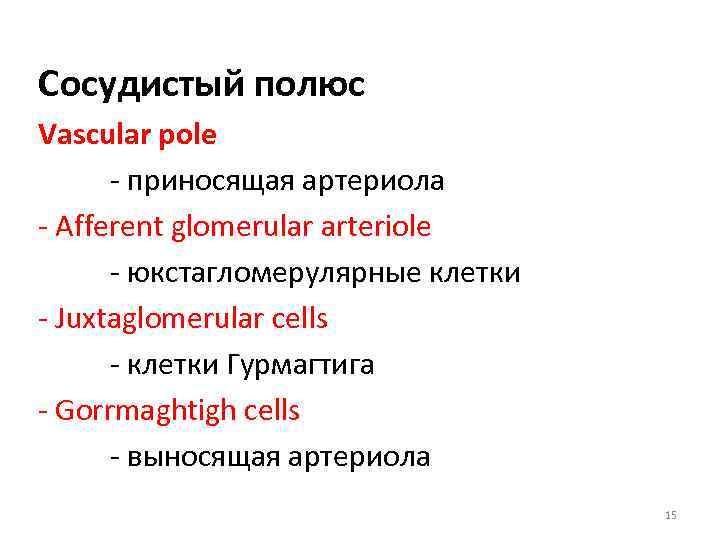 Сосудистый полюс
Vascular pole

- приносящая артериола

- Afferent glomerular arteriole

- юкстагломерулярные клетки

- Juxtaglomerular cells

- клетки Гурмагтига

- Gorrmaghtigh cells

- выносящая артериола

15